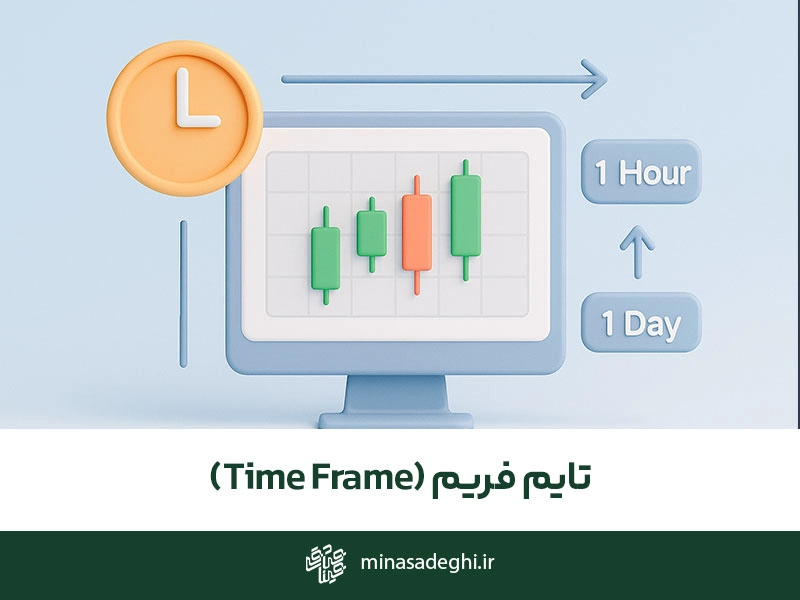 1 Hour

1 Day

تایم فریم (Time Frame)

minasadeghi.ir